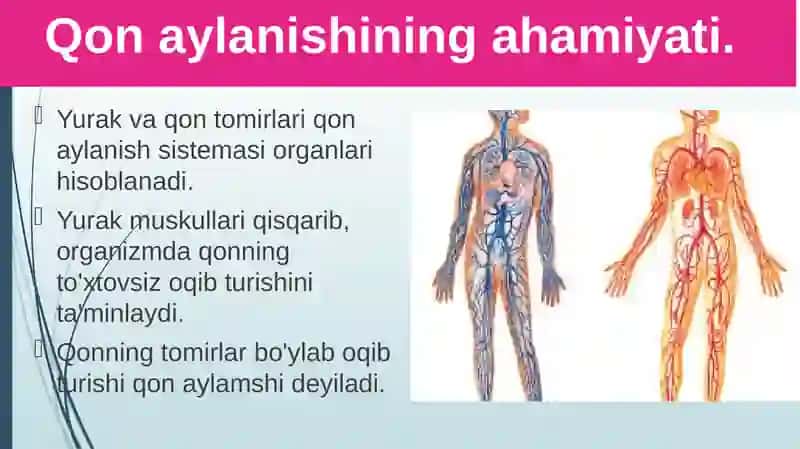 Qon aylanishining ahamiyati.

Yurak va qon tomirlari qon aylanish sistemasi organlari hisoblanadi.

Yurak muskullari qisqarib, organizmda qonning to'xtovsiz oqib turishini ta'minlaydi.

Qonning tomirlar bo'ylab oqib turishi qon aylamshi deyiladi.